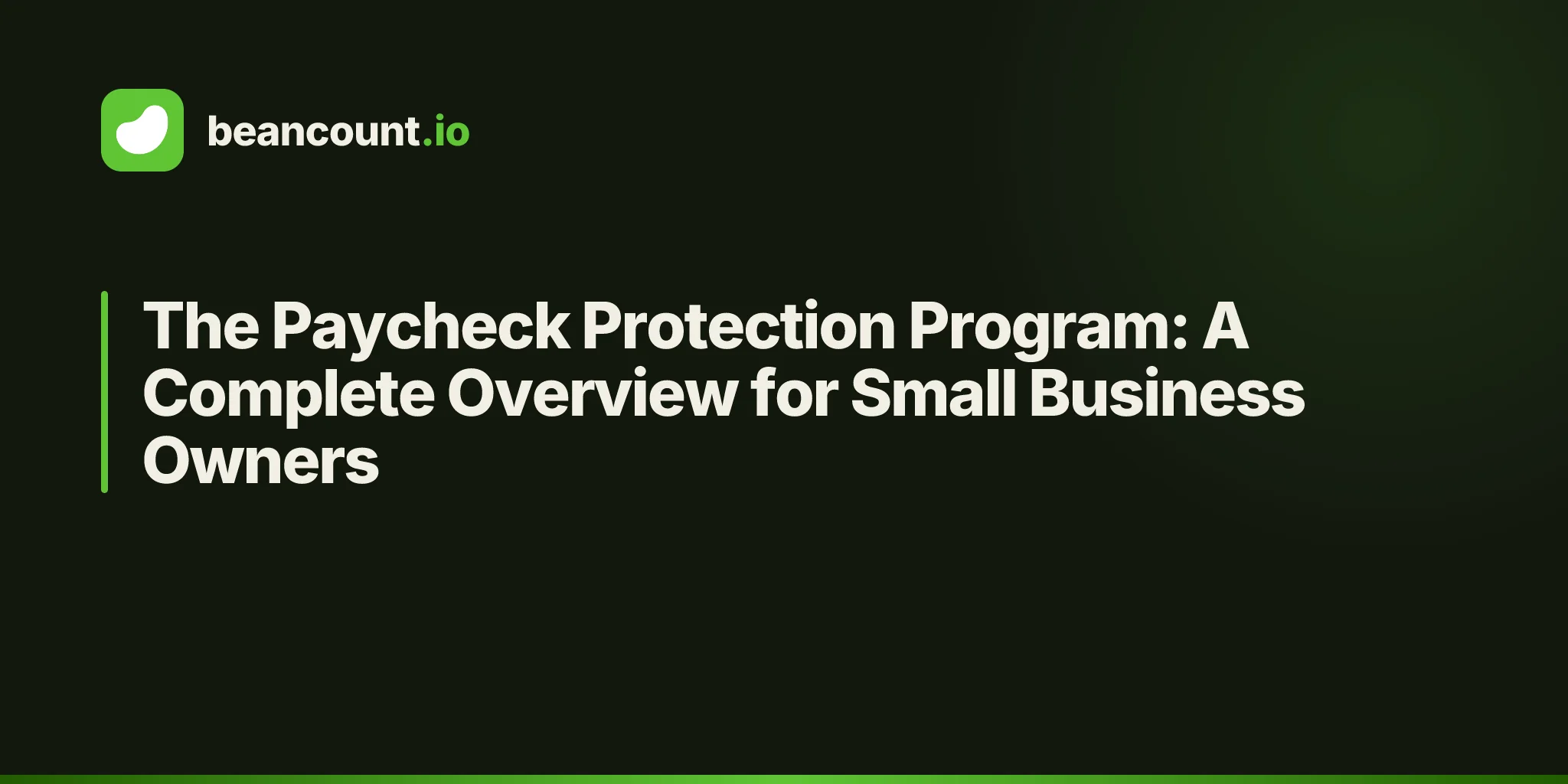 beancount.io

The Paycheck Protection Program: A Complete Overview for Small Business Owners